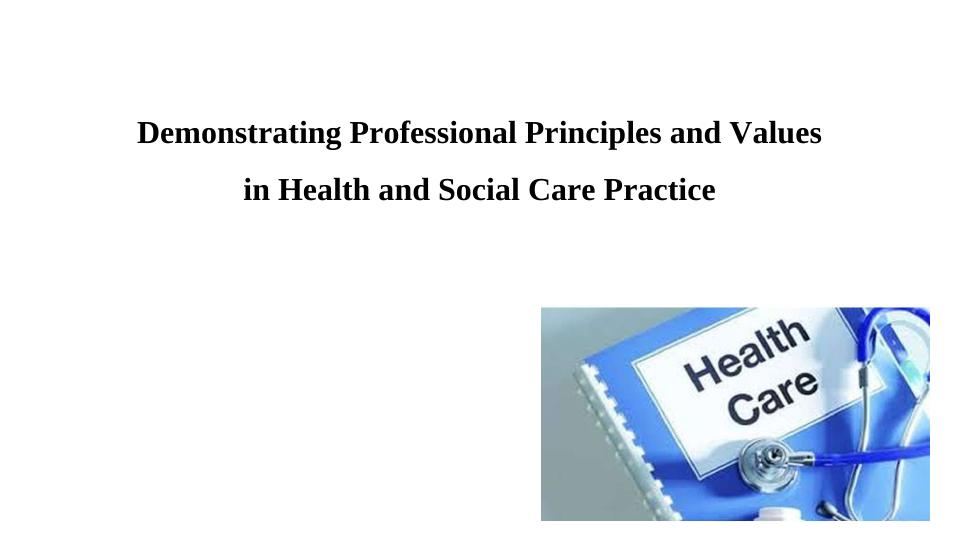 Demonstrating Professional Principles and Values in Health and Social Care Practice

Health Care